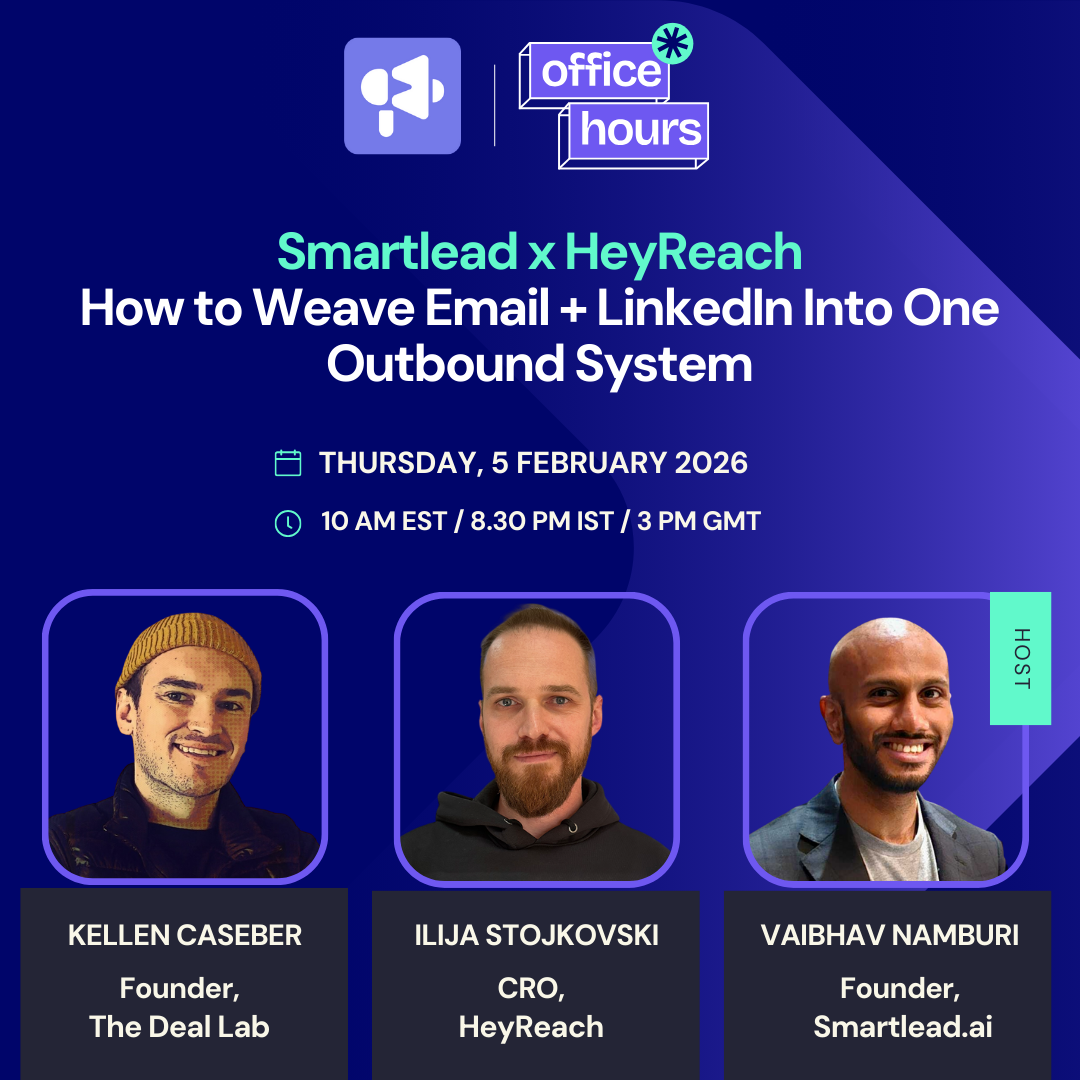 office hours

Smartlead x HeyReach
How to Weave Email + LinkedIn Into One Outbound System

THURSDAY, 5 FEBRUARY 2026

10 AM EST / 8.30 PM IST / 3 PM GMT

HOST

KELLEN CASEBER
Founder,
The Deal Lab

ILIJA STOJKOVSKI
CRO,
HeyReach

VAIBHAV NAMBURI
Founder,
Smartlead.ai